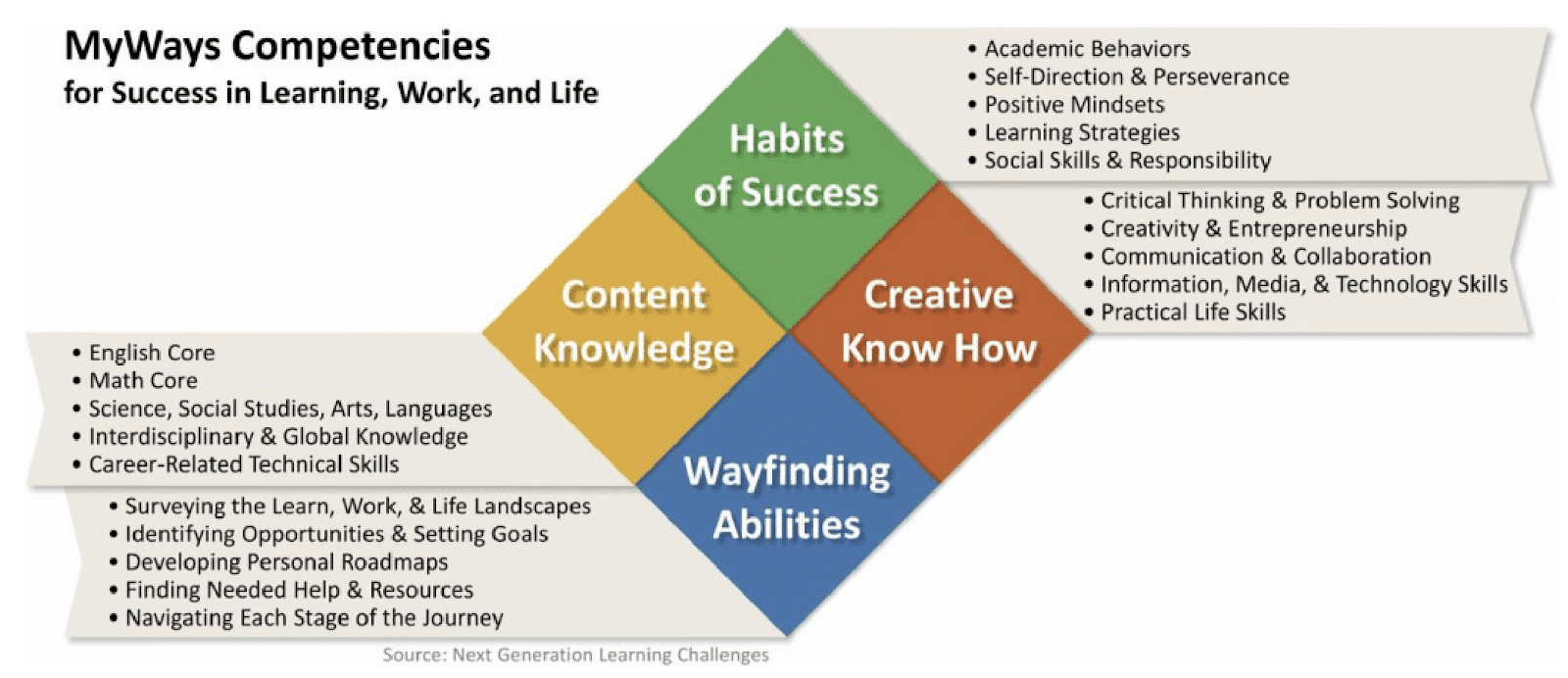 MyWays Competencies
for Success in Learning, Work, and Life

Habits of Success

• Academic Behaviors
• Self-Direction & Perseverance
• Positive Mindsets
• Learning Strategies
• Social Skills & Responsibility

Creative Know How

• Critical Thinking & Problem Solving
• Creativity & Entrepreneurship
• Communication & Collaboration
• Information, Media, & Technology Skills
• Practical Life Skills

Content Knowledge

• English Core
• Math Core
• Science, Social Studies, Arts, Languages
• Interdisciplinary & Global Knowledge
• Career-Related Technical Skills

Wayfinding Abilities

• Surveying the Learn, Work, & Life Landscapes
• Identifying Opportunities & Setting Goals
• Developing Personal Roadmaps
• Finding Needed Help & Resources
• Navigating Each Stage of the Journey

Source: Next Generation Learning Challenges